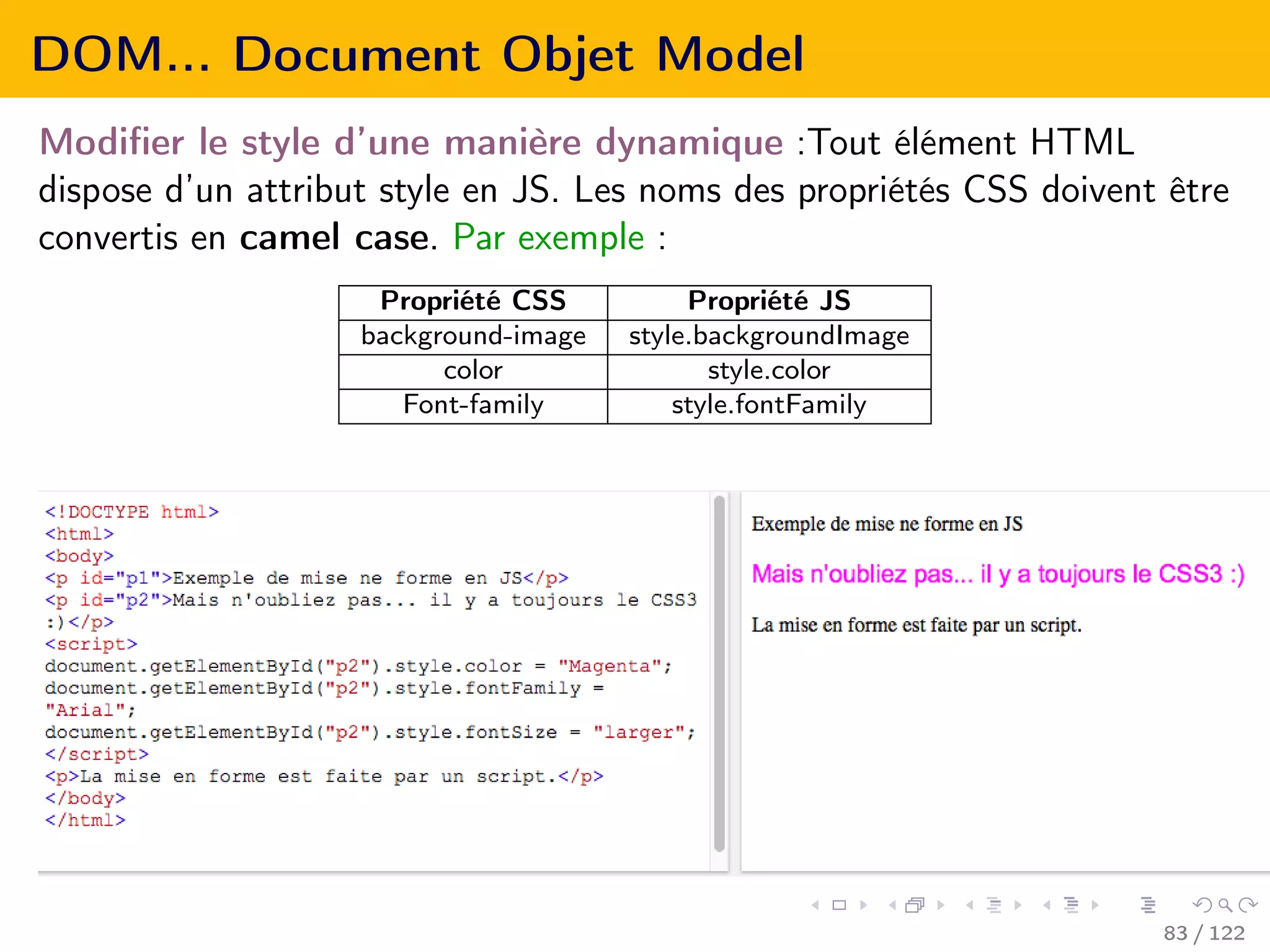 DOM... Document Objet Model

Modifier le style d'une manière dynamique :Tout élément HTML dispose d'un attribut style en JS. Les noms des propriétés CSS doivent être convertis en camel case. Par exemple :

| Propriété CSS | Propriété JS |
|---|---|
| background-image | style.backgroundImage |
| color | style.color |
| Font-family | style.fontFamily |

<!DOCTYPE html>
<html>
<body>
<p id="p1">Exemple de mise ne forme en JS</p>
<p id="p2">Mais n'oubliez pas... il y a toujours le CSS3 :)</p>
<script>
document.getElementById("p2").style.color = "Magenta";
document.getElementById("p2").style.fontFamily = "Arial";
document.getElementById("p2").style.fontSize = "larger";
</script>
<p>La mise en forme est faite par un script.</p>
</body>
</html>

Exemple de mise ne forme en JS

Mais n'oubliez pas... il y a toujours le CSS3 :)

La mise en forme est faite par un script.

83 / 122